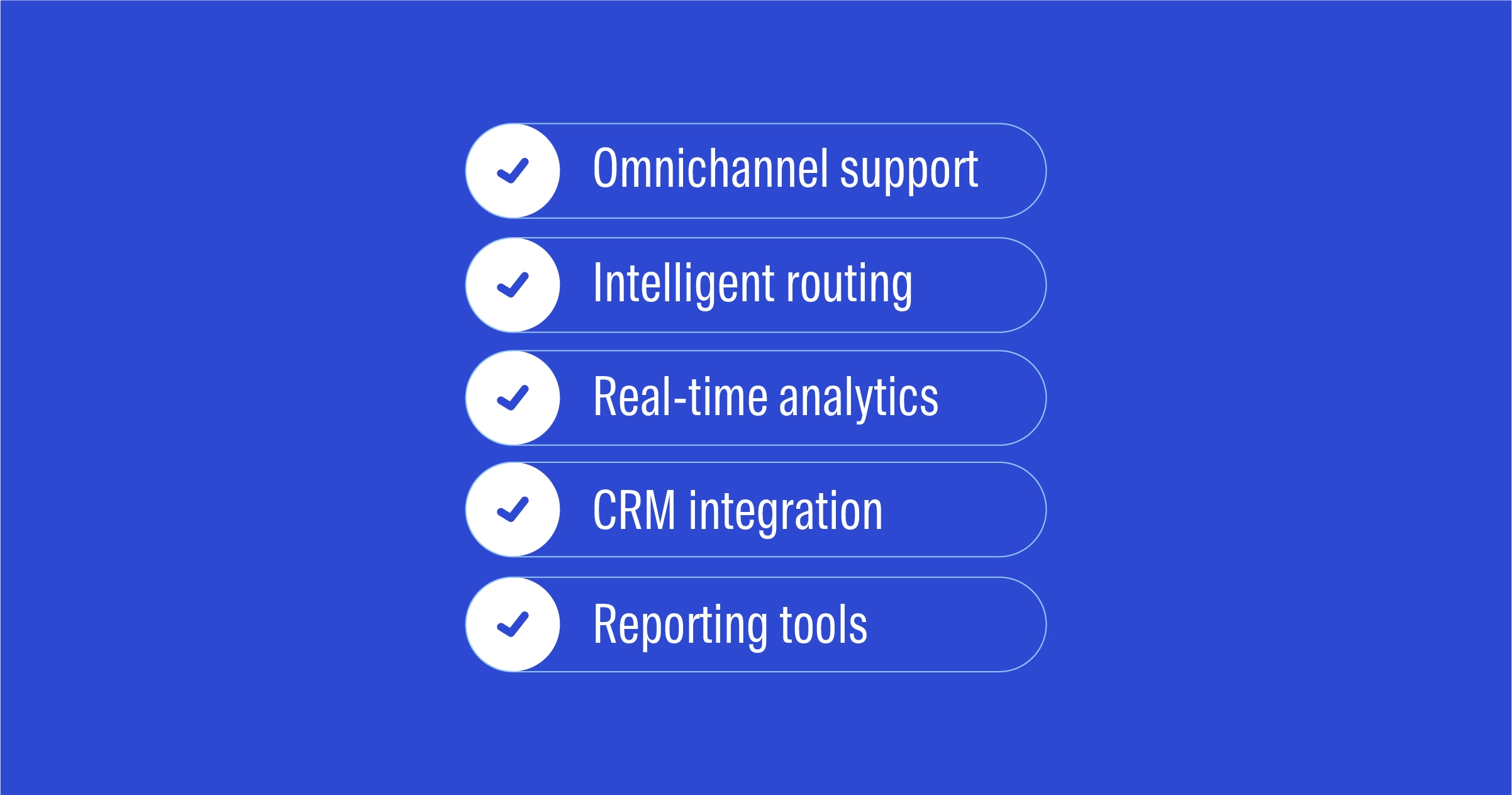 Omnichannel support

Intelligent routing

Real-time analytics

CRM integration

Reporting tools